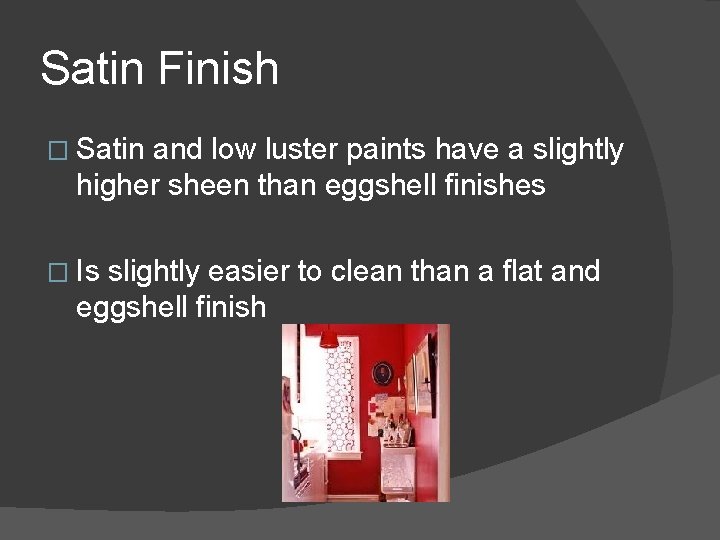 Satin Finish

□ Satin and low luster paints have a slightly higher sheen than eggshell finishes

□ Is slightly easier to clean than a flat and eggshell finish